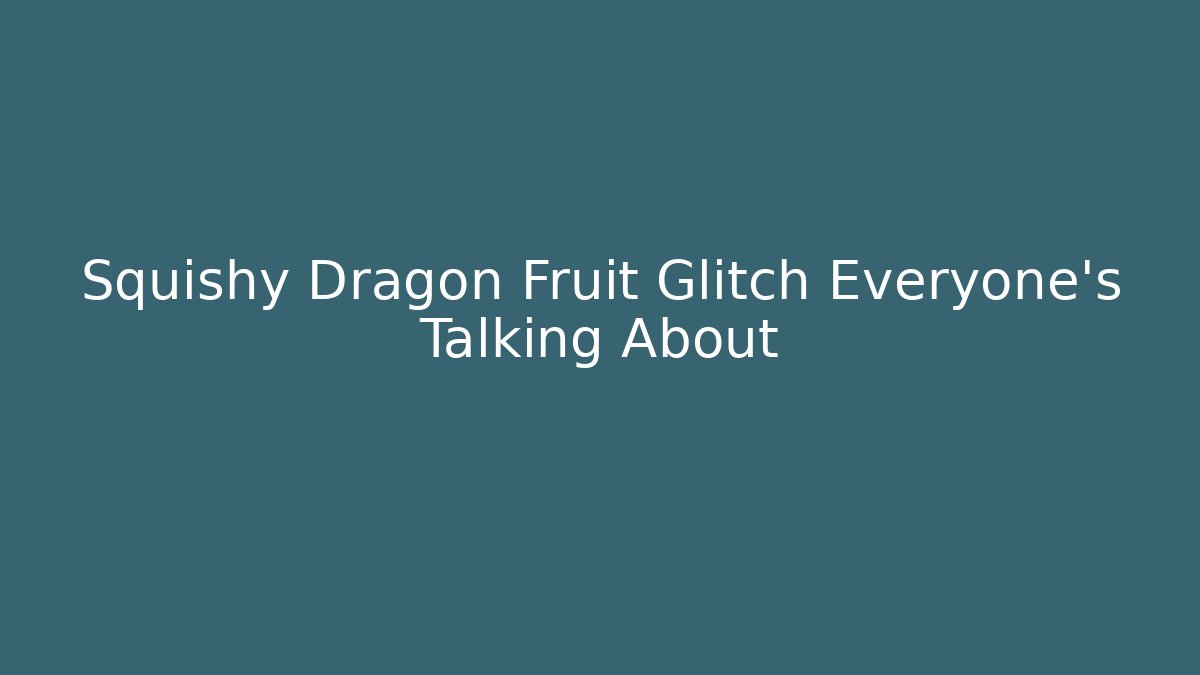 Squishy Dragon Fruit Glitch Everyone's Talking About